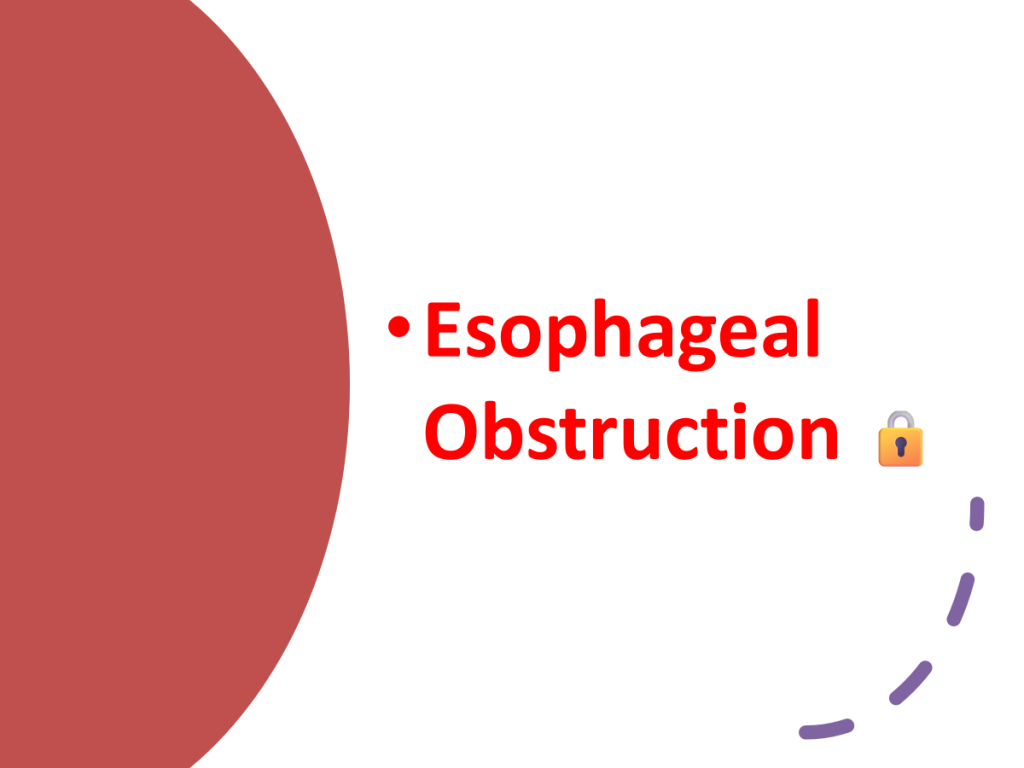 • Esophageal Obstruction 🔒